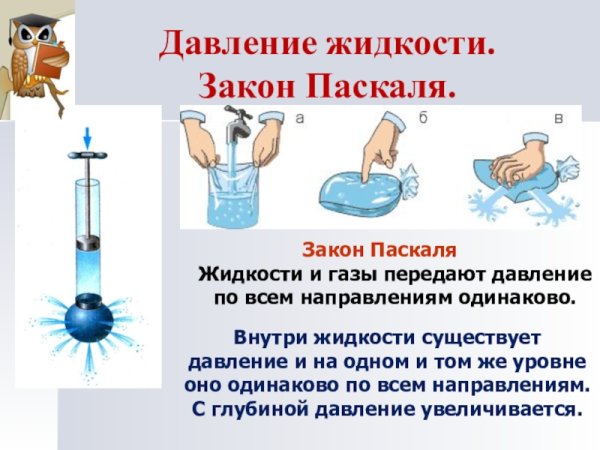 Давление жидкости.
Закон Паскаля.

а
б
в

Закон Паскаля
Жидкости и газы передают давление по всем направлениям одинаково.

Внутри жидкости существует давление и на одном и том же уровне оно одинаково по всем направлениям. С глубиной давление увеличивается.